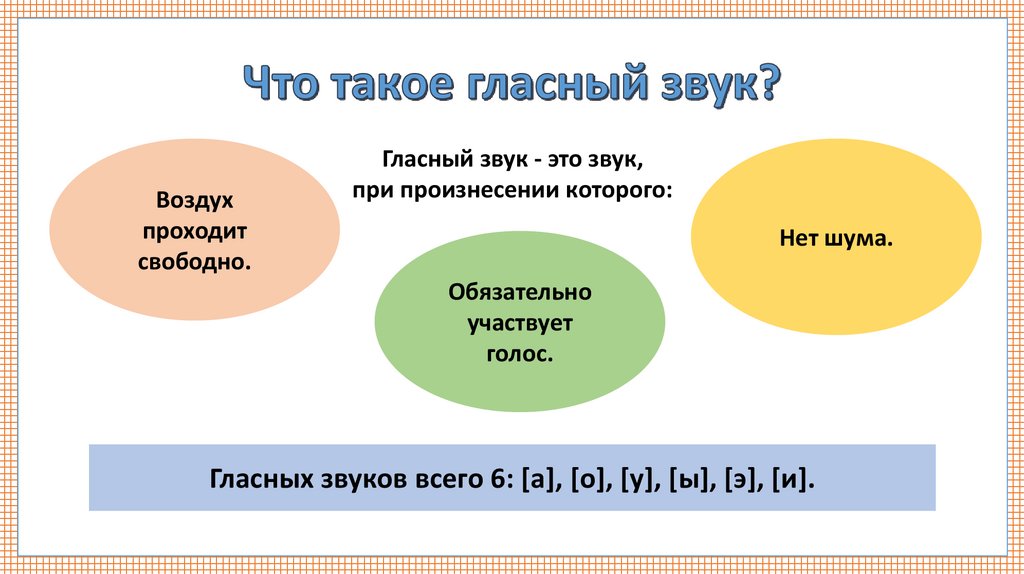 Что такое гласный звук?

Гласный звук - это звук, при произнесении которого:

Воздух проходит свободно.

Обязательно участвует голос.

Нет шума.

Гласных звуков всего 6: [а], [о], [у], [ы], [э], [и].